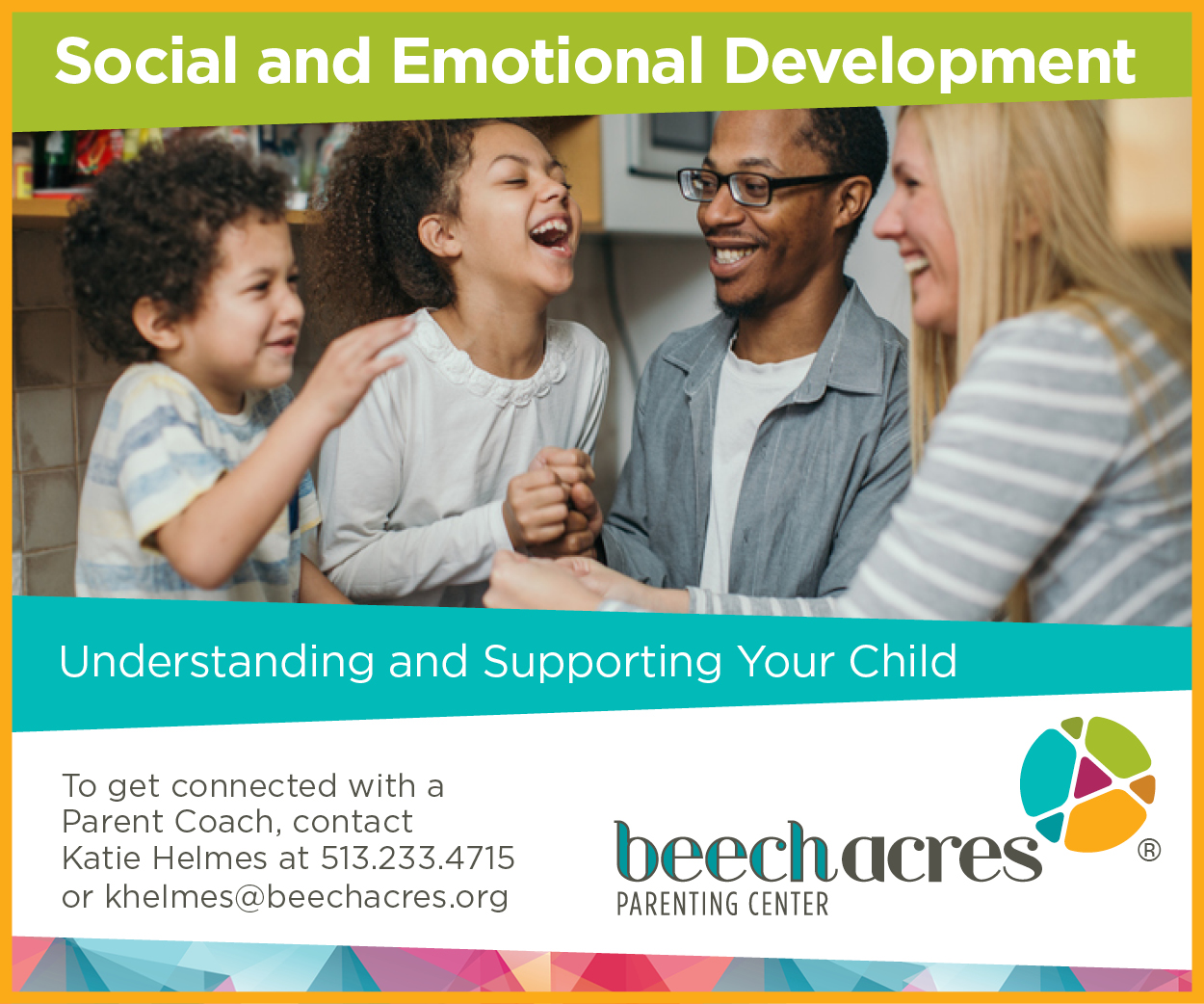 Social and Emotional Development

Understanding and Supporting Your Child

To get connected with a Parent Coach, contact Katie Helmes at 513.233.4715 or khelmes@beechacres.org

beechacres®
PARENTING CENTER